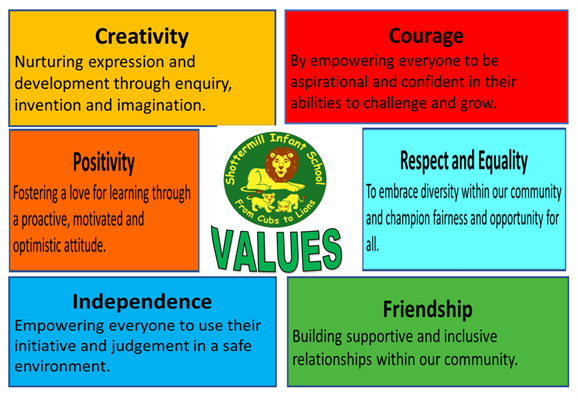 Creativity
Nurturing expression and development through enquiry, invention and imagination.

Courage
By empowering everyone to be aspirational and confident in their abilities to challenge and grow.

Positivity
Fostering a love for learning through a proactive, motivated and optimistic attitude.

Shottermill Infant School
From Cubs to Lions

VALUES

Respect and Equality
To embrace diversity within our community and champion fairness and opportunity for all.

Independence
Empowering everyone to use their initiative and judgement in a safe environment.

Friendship
Building supportive and inclusive relationships within our community.